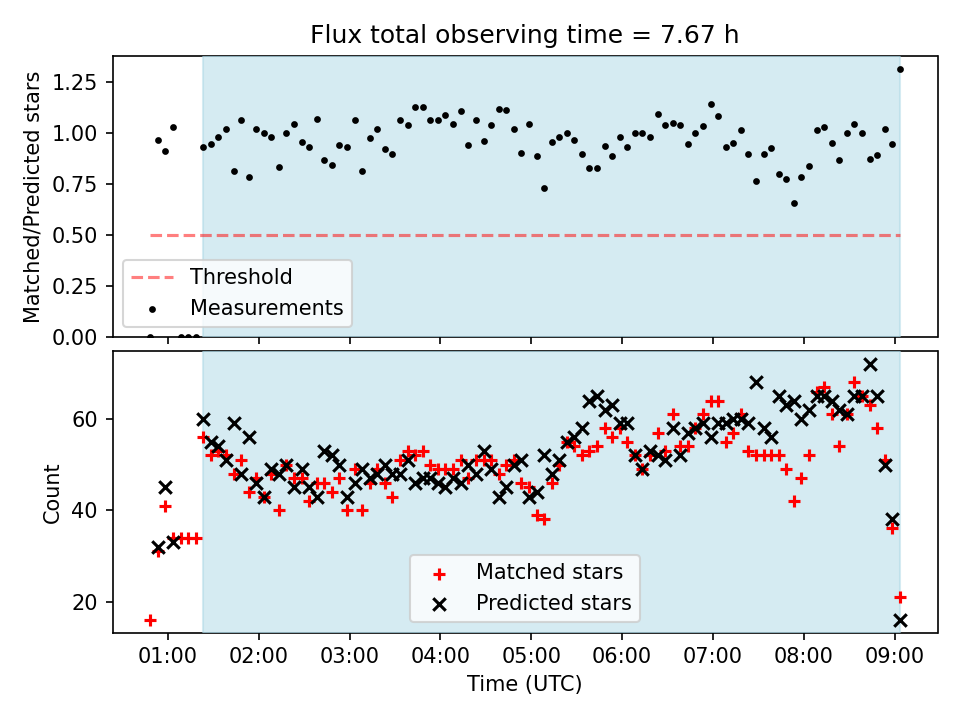 Flux total observing time = 7.67 h

Matched/Predicted stars

1.25
1.00
0.75
0.50
0.25
0.00

Threshold
Measurements

Count

60
40
20

Matched stars
Predicted stars

01:00 02:00 03:00 04:00 05:00 06:00 07:00 08:00 09:00

Time (UTC)